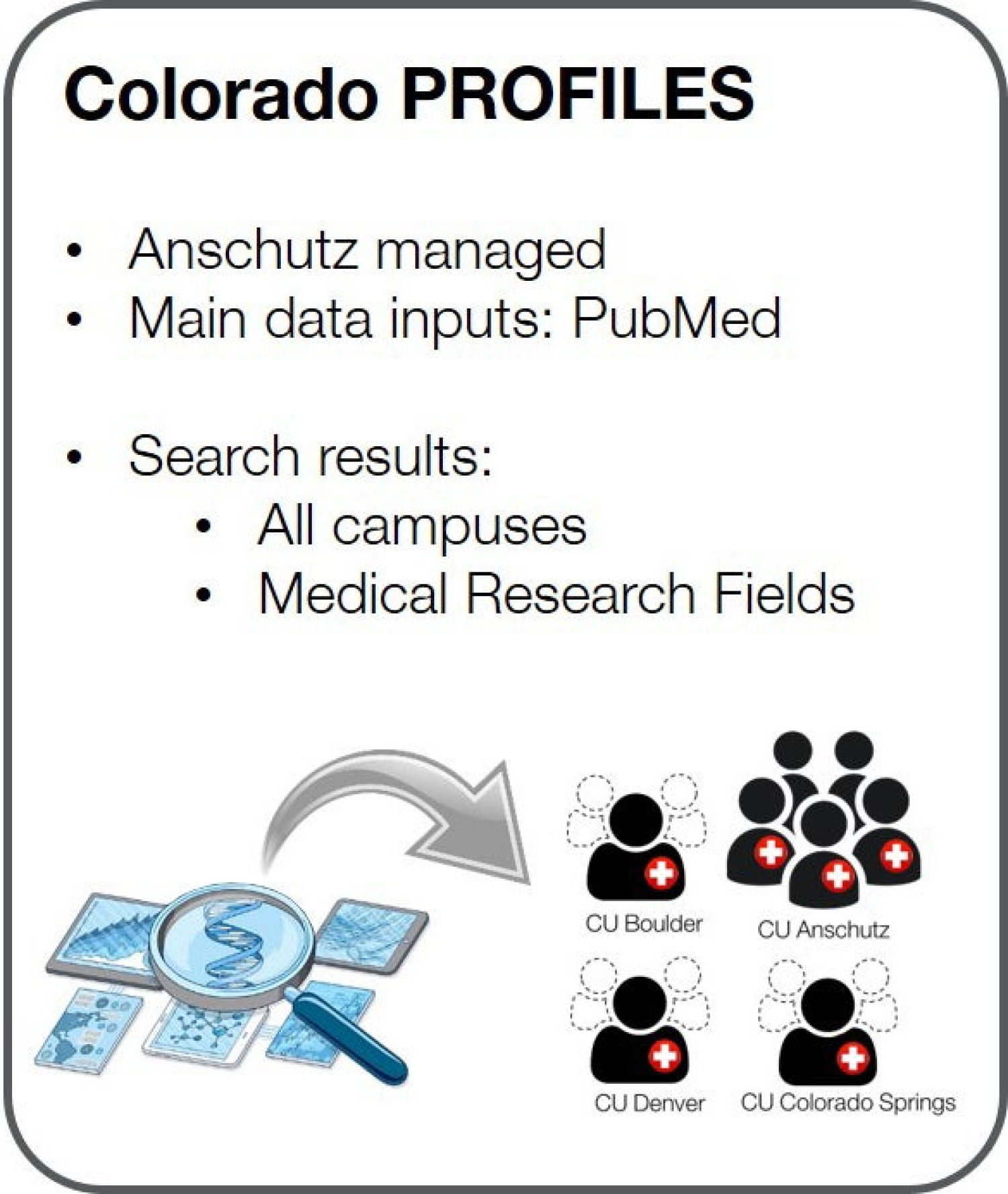 Colorado PROFILES

• Anschutz managed
• Main data inputs: PubMed

• Search results:
  • All campuses
  • Medical Research Fields

CU Boulder
CU Anschutz
CU Denver
CU Colorado Springs